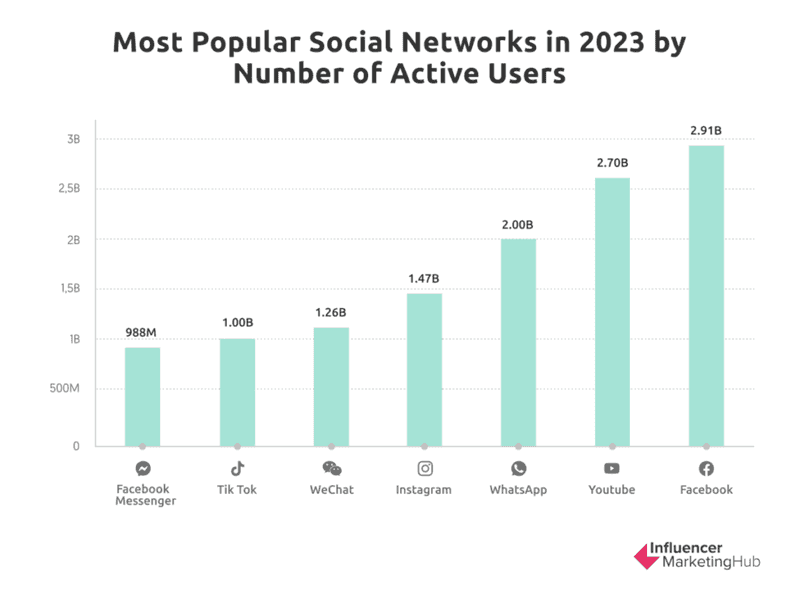 Most Popular Social Networks in 2023 by Number of Active Users

3B
2,5B
2B
1,5B
1B
500M
0

988M
1.00B
1.26B
1.47B
2.00B
2.70B
2.91B

Facebook Messenger
Tik Tok
WeChat
Instagram
WhatsApp
Youtube
Facebook

Influencer MarketingHub